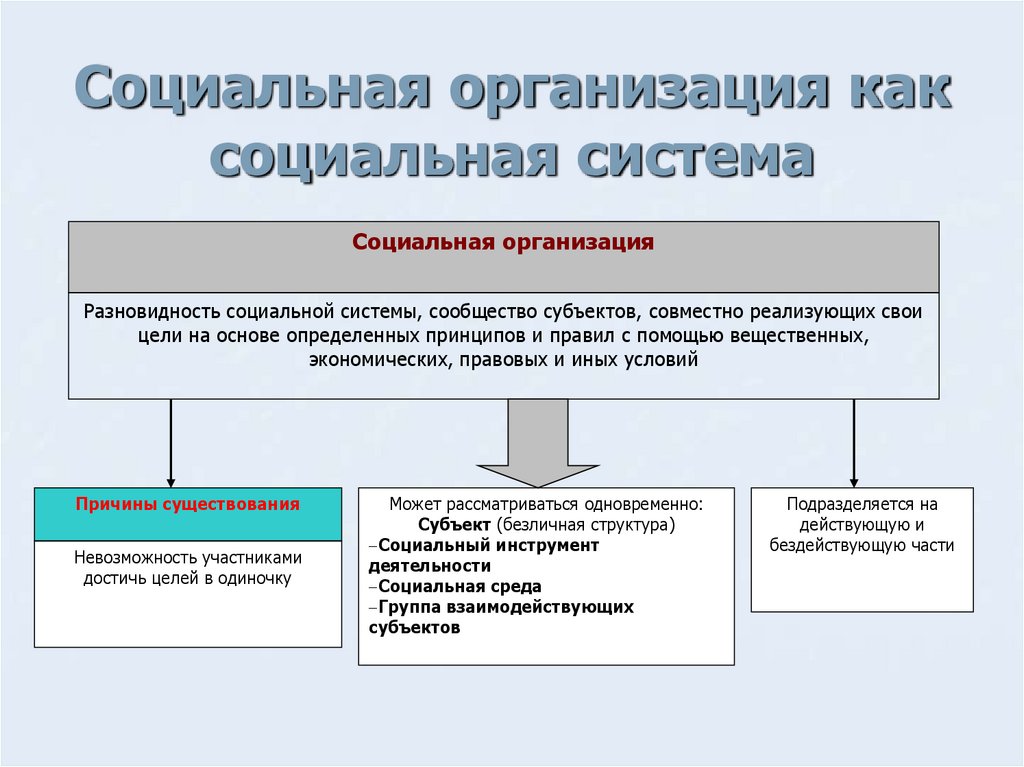 Социальная организация как социальная система

Социальная организация

Разновидность социальной системы, сообщество субъектов, совместно реализующих свои цели на основе определенных принципов и правил с помощью вещественных, экономических, правовых и иных условий

Причины существования

Невозможность участниками достичь целей в одиночку

Может рассматриваться одновременно:
Субъект (безличная структура)
–Социальный инструмент деятельности
–Социальная среда
–Группа взаимодействующих субъектов

Подразделяется на действующую и бездействующую части